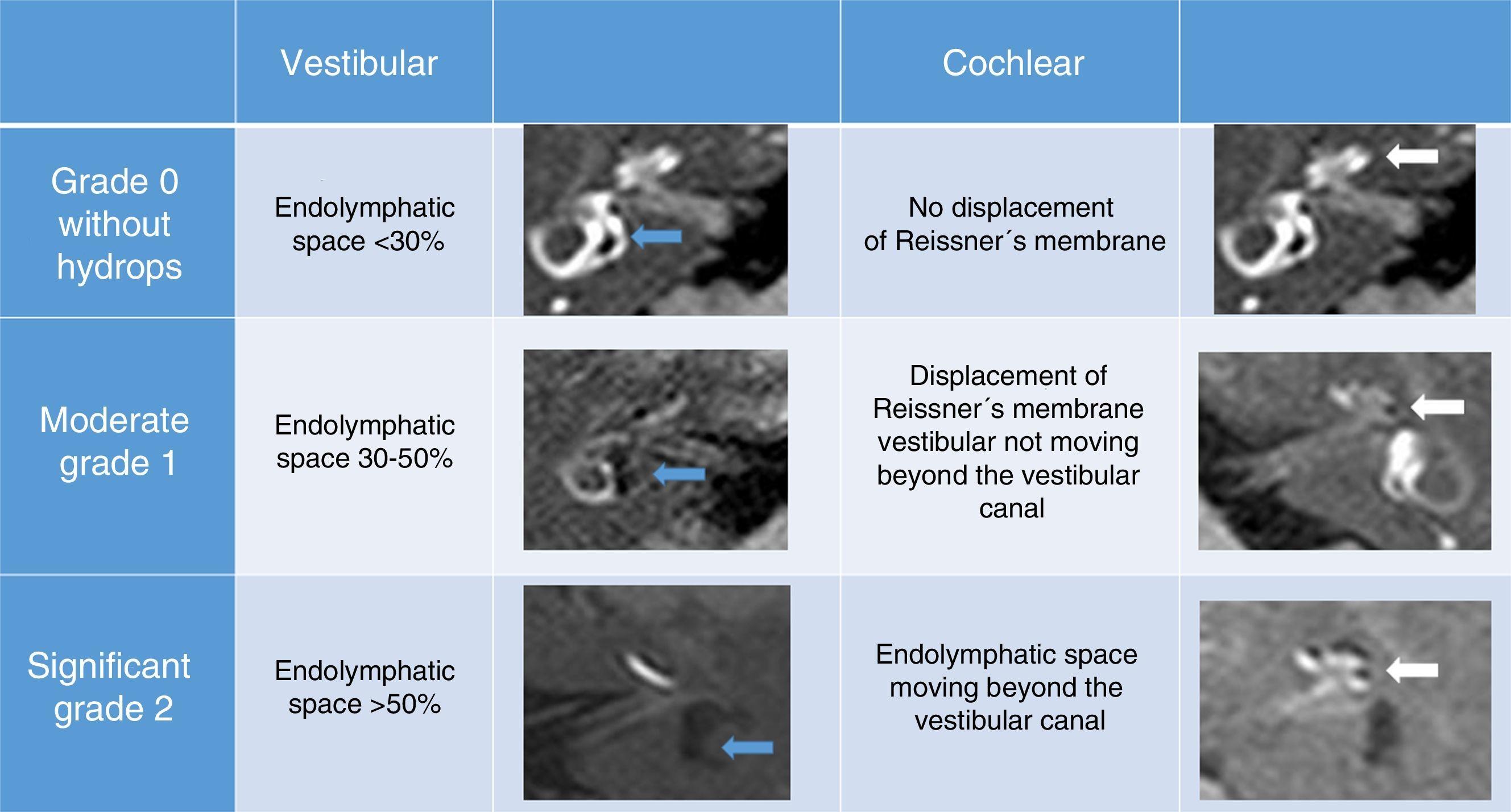 |  | Vestibular |  | Cochlear |  |
|---|---|---|---|---|
| Grade 0 without hydrops | Endolymphatic space <30% |  | No displacement of Reissner´s membrane |  |
| Moderate grade 1 | Endolymphatic space 30-50% |  | Displacement of Reissner´s membrane vestibular not moving beyond the vestibular canal |  |
| Significant grade 2 | Endolymphatic space >50% |  | Endolymphatic space moving beyond the vestibular canal |  |